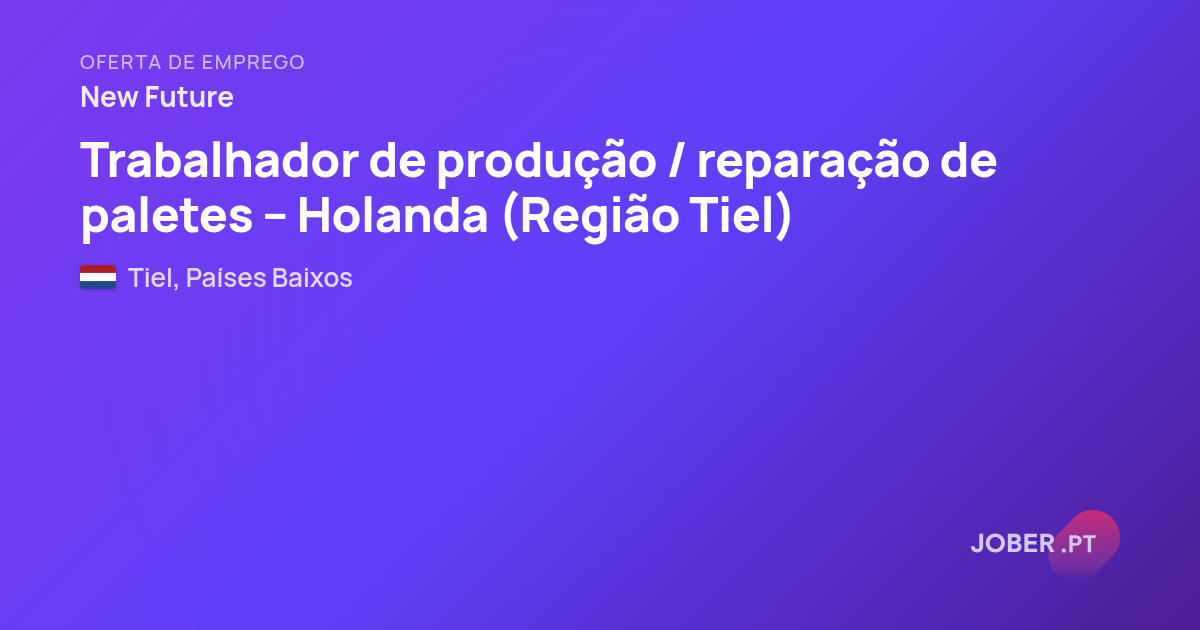 OFERTA DE EMPREGO
New Future

Trabalhador de produção / reparação de paletes - Holanda (Região Tiel)

Tiel, Países Baixos

JOBER .PT